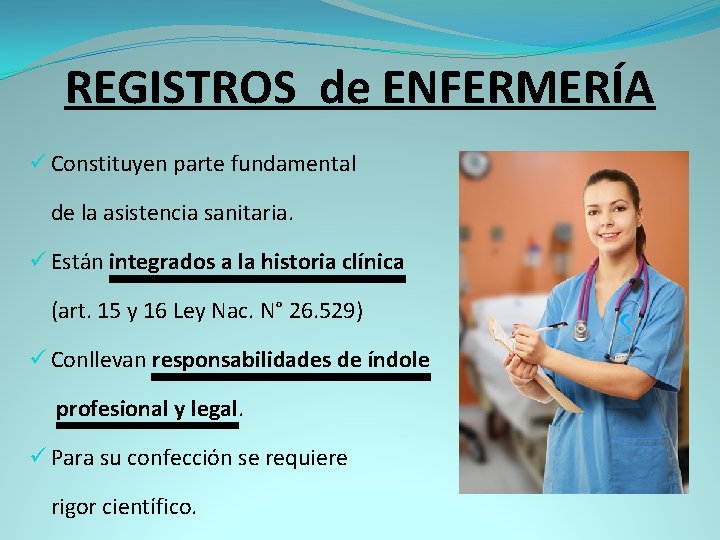 REGISTROS de ENFERMERÍA

✓ Constituyen parte fundamental de la asistencia sanitaria.

✓ Están integrados a la historia clínica (art. 15 y 16 Ley Nac. N° 26.529)

✓ Conllevan responsabilidades de índole profesional y legal.

✓ Para su confección se requiere rigor científico.